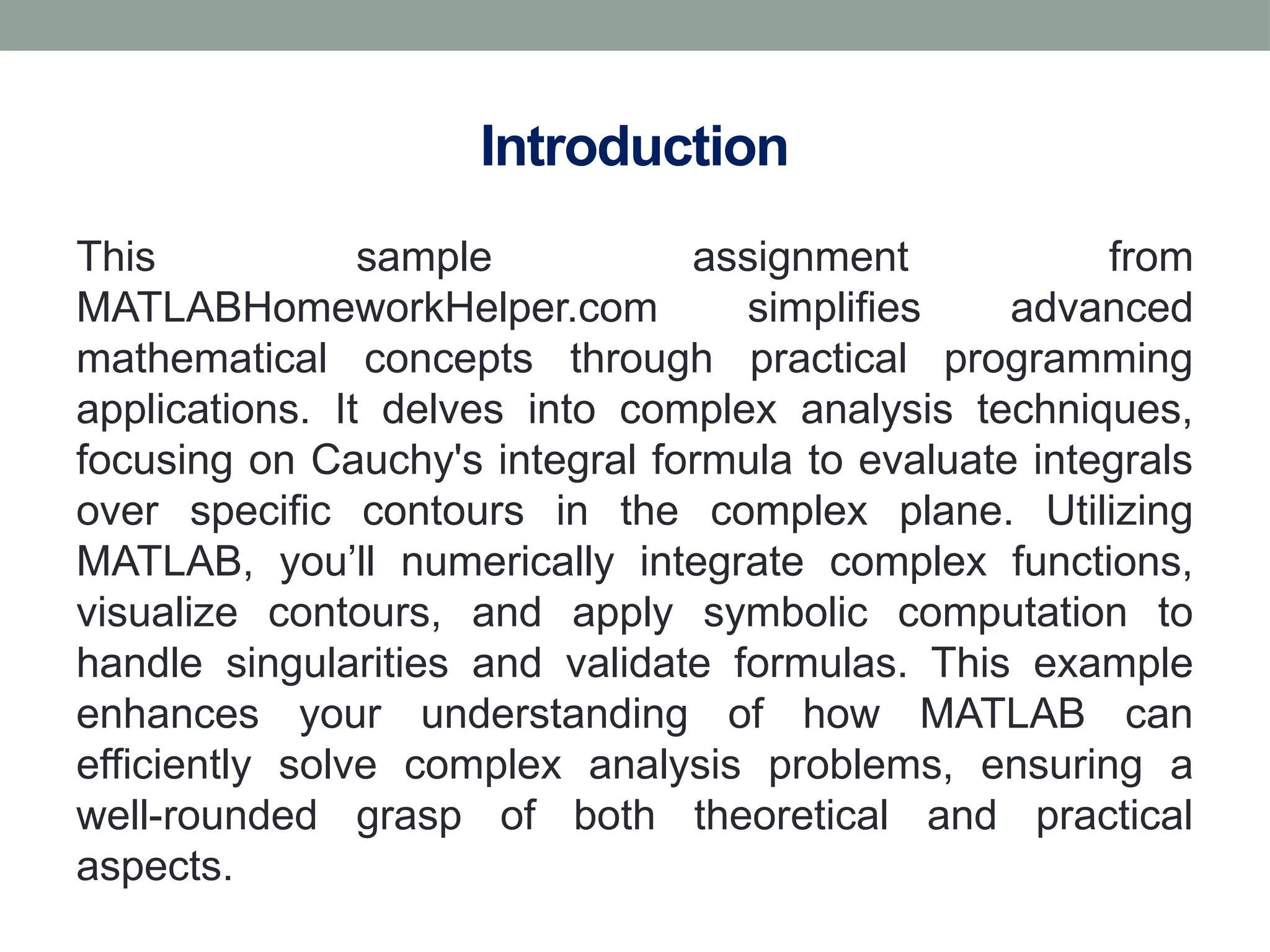 Introduction

This sample assignment from MATLABHomeworkHelper.com simplifies advanced mathematical concepts through practical programming applications. It delves into complex analysis techniques, focusing on Cauchy's integral formula to evaluate integrals over specific contours in the complex plane. Utilizing MATLAB, you’ll numerically integrate complex functions, visualize contours, and apply symbolic computation to handle singularities and validate formulas. This example enhances your understanding of how MATLAB can efficiently solve complex analysis problems, ensuring a well-rounded grasp of both theoretical and practical aspects.